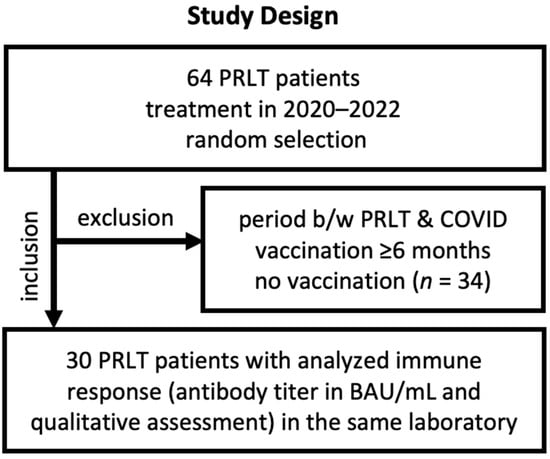 Study Design

64 PRLT patients
treatment in 2020–2022
random selection

inclusion

exclusion

period b/w PRLT & COVID
vaccination ≥6 months
no vaccination ($n$ = 34)

30 PRLT patients with analyzed immune response (antibody titer in BAU/mL and qualitative assessment) in the same laboratory